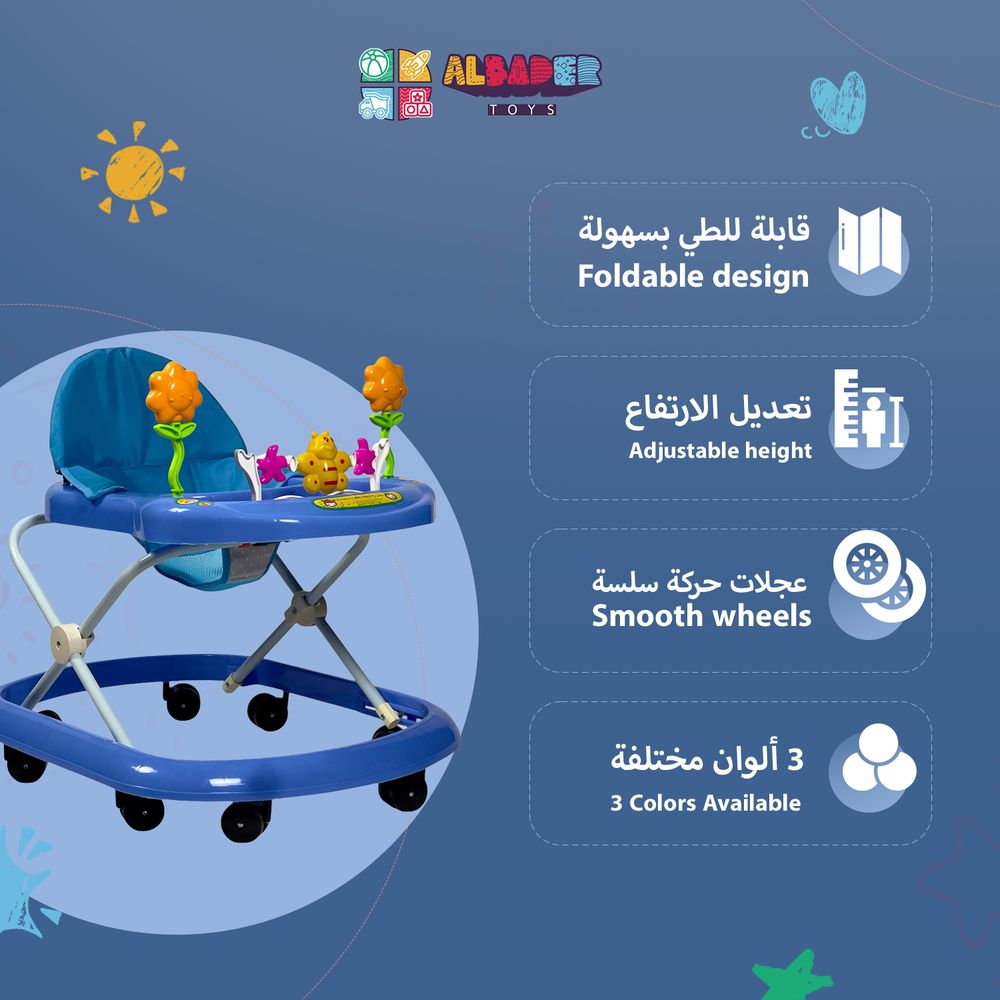 ALBADER
TOYS

قابلة للطي بسهولة
Foldable design

تعديل الارتفاع
Adjustable height

عجلات حركة سلسة
Smooth wheels

3 ألوان مختلفة
3 Colors Available